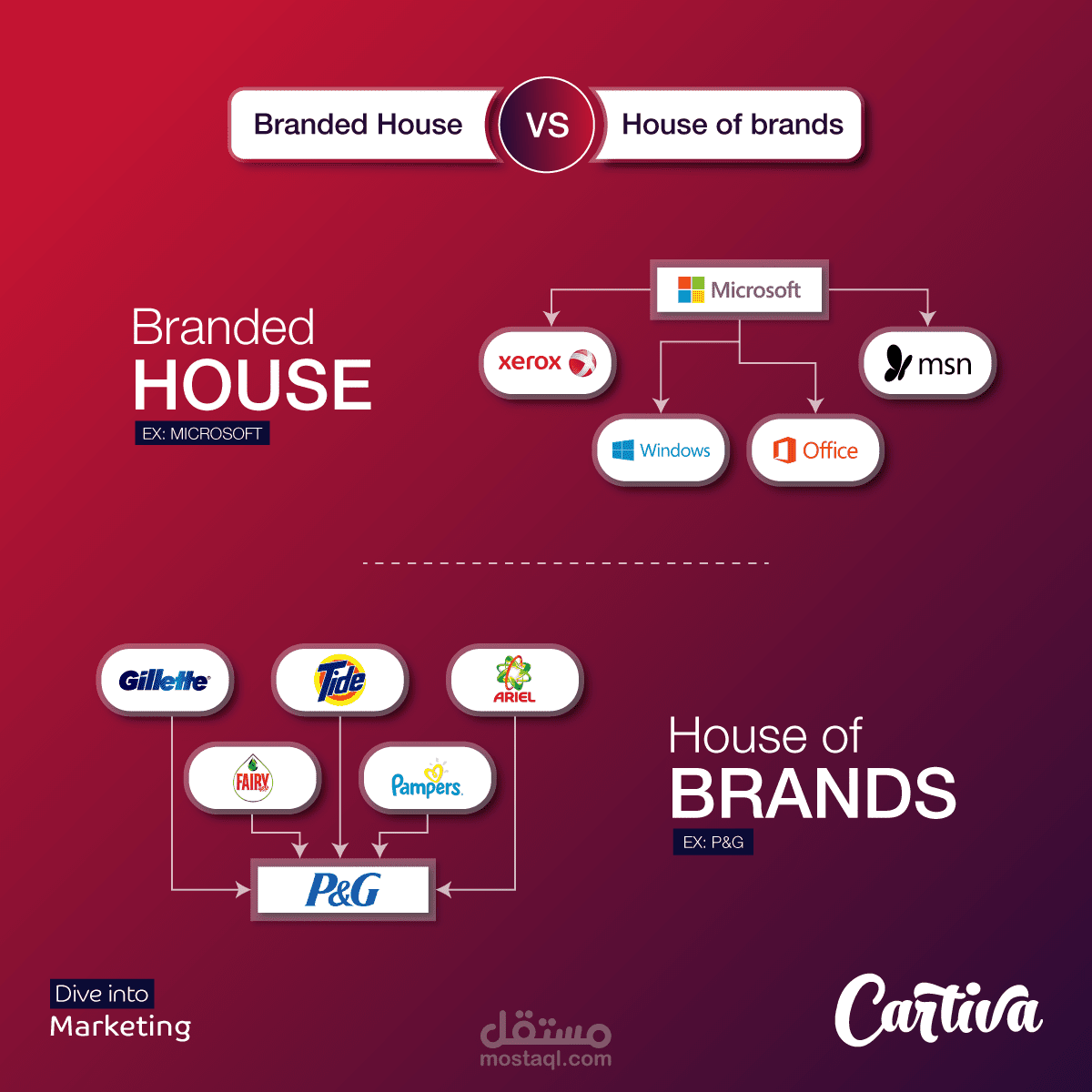 Branded House VS House of brands

Branded HOUSE

EX: MICROSOFT

Microsoft

xerox

msn

Windows

Office

Gillette

Tide

ARIEL

FAIRY

Pampers

P&G

House of BRANDS

EX: P&G

Dive into Marketing

مستقل
mostaql.com

Cartiva